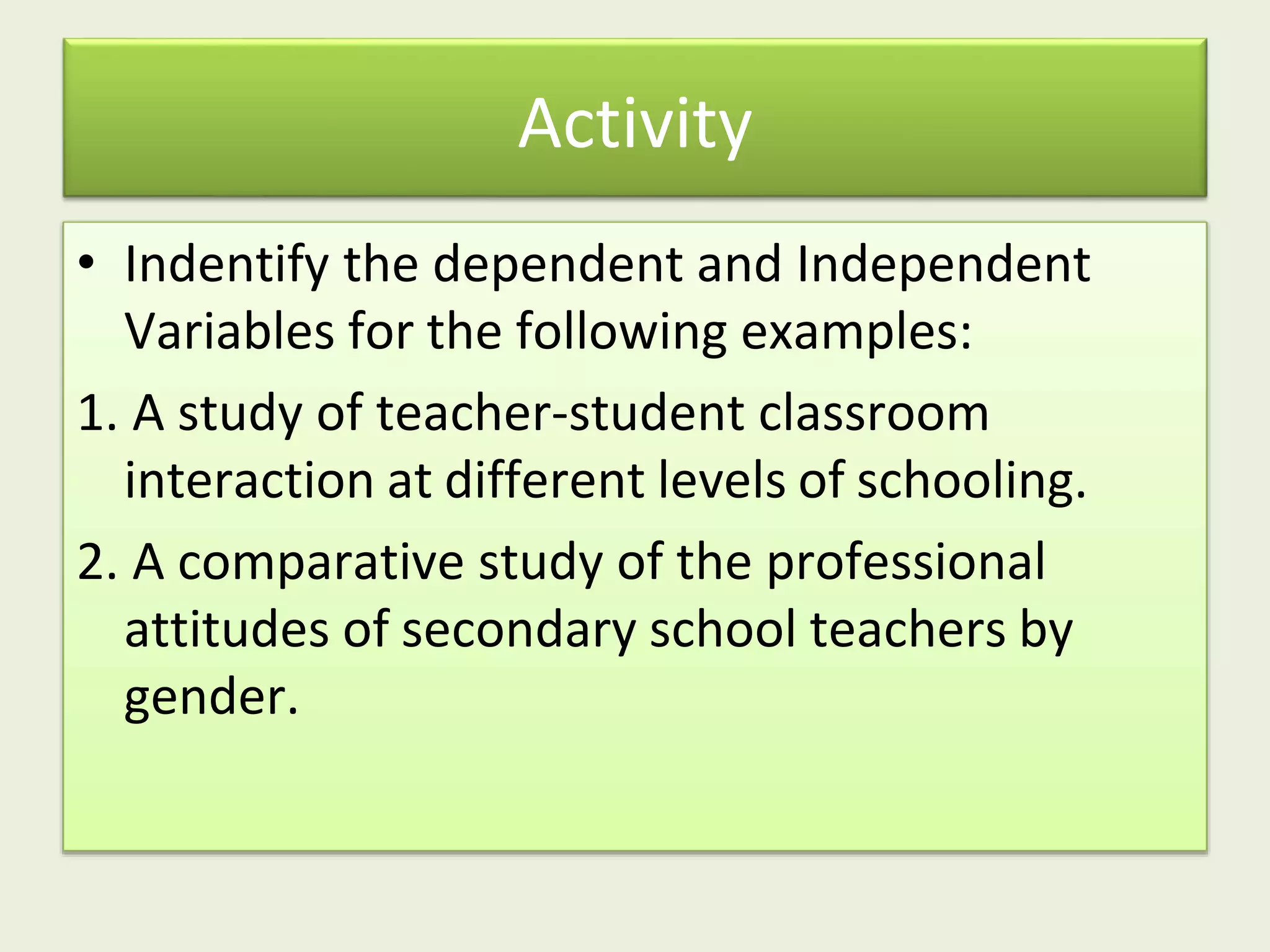 Activity

• Indentify the dependent and Independent Variables for the following examples:

1. A study of teacher-student classroom interaction at different levels of schooling.

2. A comparative study of the professional attitudes of secondary school teachers by gender.